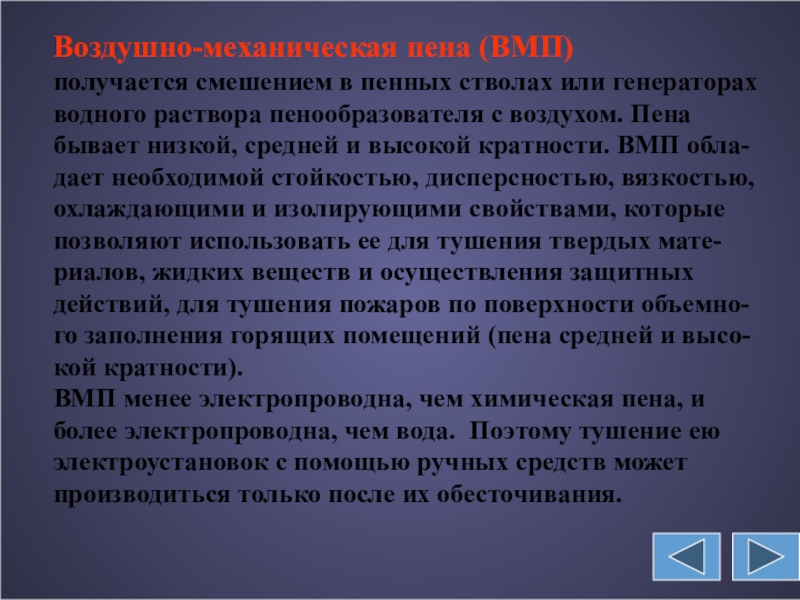 Воздушно-механическая пена (ВМП)
получается смешением в пенных стволах или генераторах водного раствора пенообразователя с воздухом. Пена бывает низкой, средней и высокой кратности. ВМП обладает необходимой стойкостью, дисперсностью, вязкостью, охлаждающими и изолирующими свойствами, которые позволяют использовать ее для тушения твердых материалов, жидких веществ и осуществления защитных действий, для тушения пожаров по поверхности объемного заполнения горящих помещений (пена средней и высокой кратности).
ВМП менее электропроводна, чем химическая пена, и более электропроводна, чем вода. Поэтому тушение ею электроустановок с помощью ручных средств может производиться только после их обесточивания.